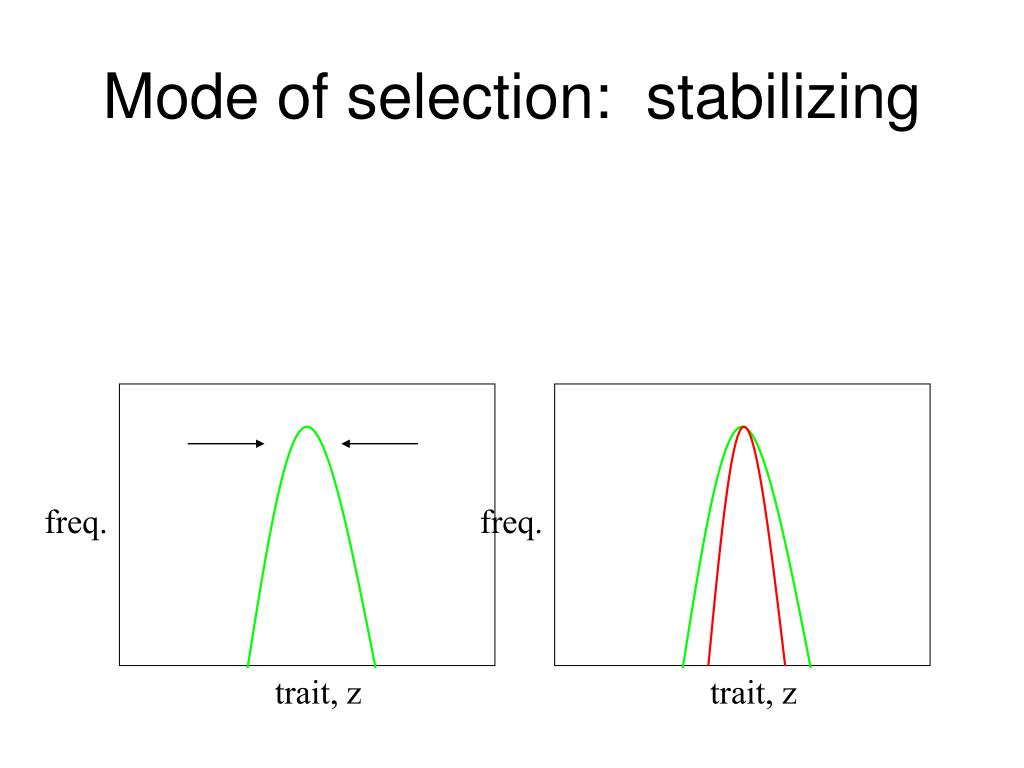 Mode of selection: stabilizing

freq.

trait, z

freq.

trait, z